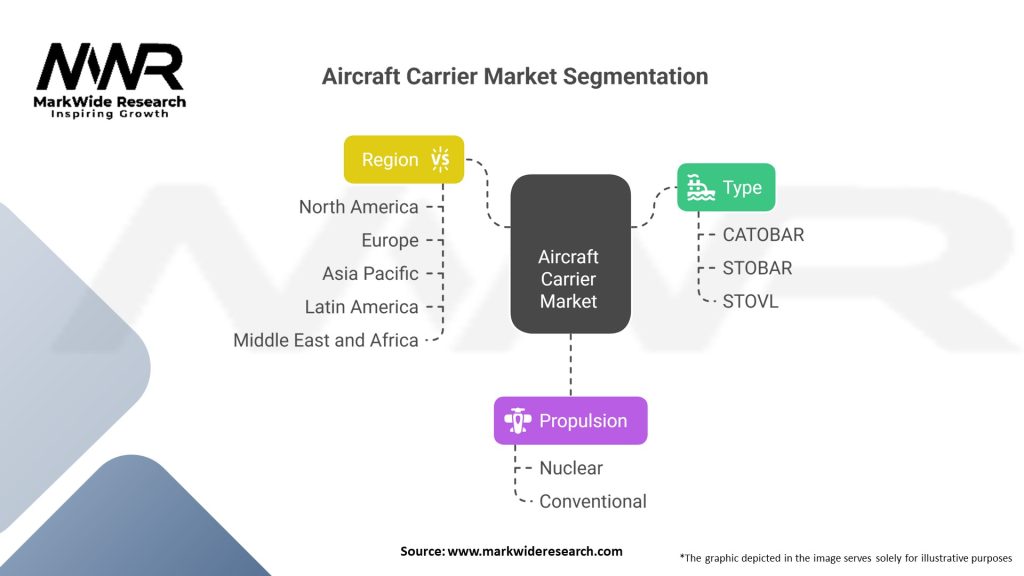 MWR
MarkWide Research
Inspiring Growth

Aircraft Carrier Market Segmentation

Region VS

North America
Europe
Asia Pacific
Latin America
Middle East and Africa

Aircraft Carrier Market

Type

CATOBAR
STOBAR
STOVL

Propulsion

Nuclear
Conventional

Source: www.markwideresearch.com

*The graphic depicted in the image serves solely for illustrative purposes